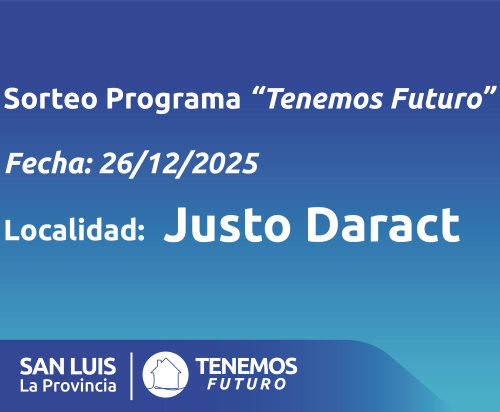 Sorteo Programa “Tenemos Futuro”

Fecha: 26/12/2025

Localidad: Justo Daract

SAN LUIS
La Provincia

TENEMOS
FUTURO